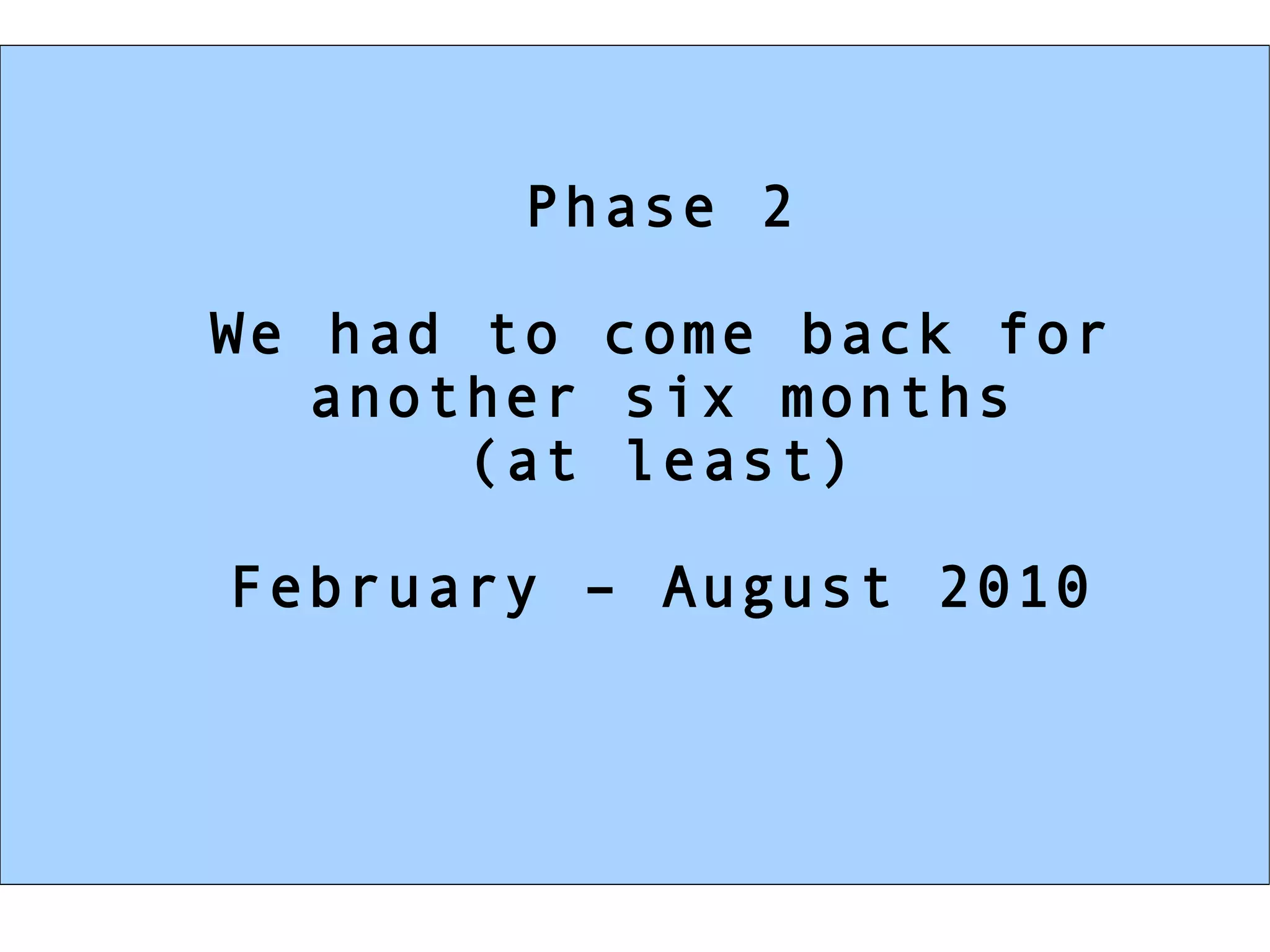 Phase 2

We had to come back for another six months (at least)

February – August 2010